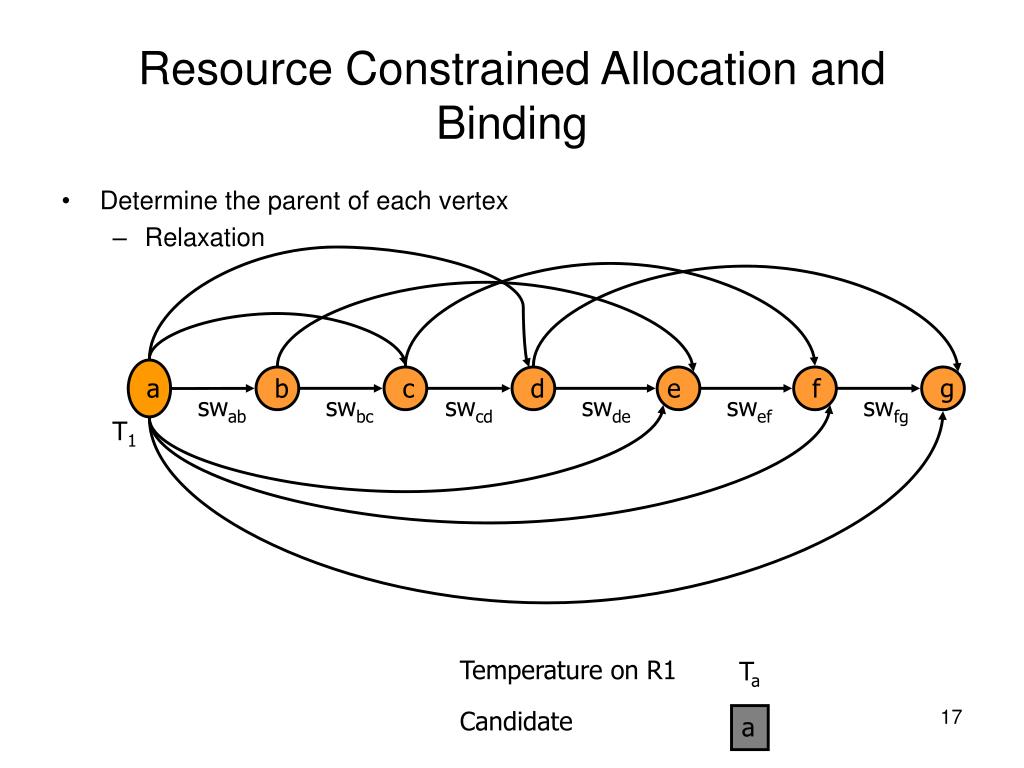 Resource Constrained Allocation and Binding

• Determine the parent of each vertex
 – Relaxation

a b c d e f g

$sw_{ab}$ $sw_{bc}$ $sw_{cd}$ $sw_{de}$ $sw_{ef}$ $sw_{fg}$

$T_1$

Temperature on R1 $T_a$

Candidate a

17